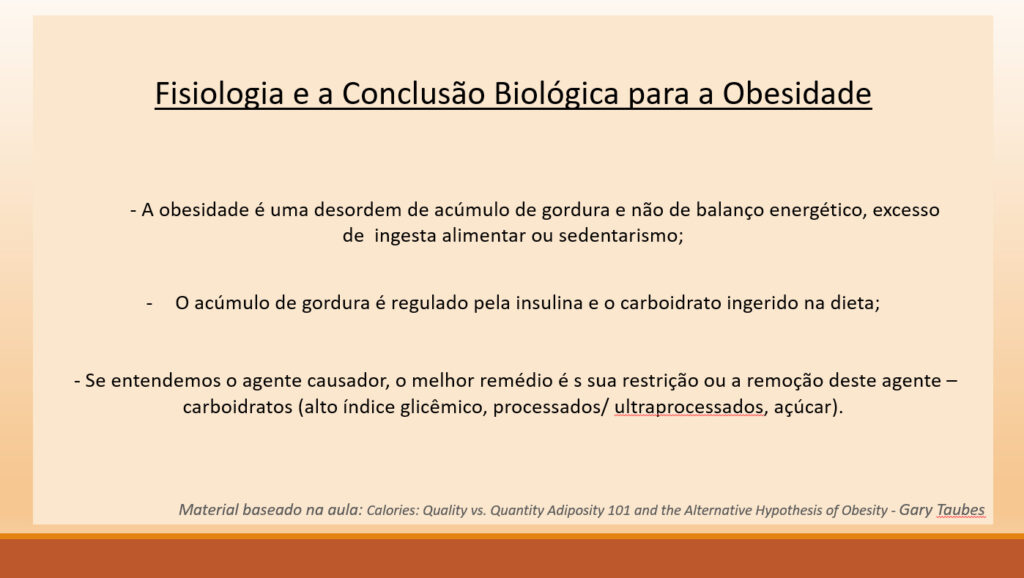 Fisiologia e a Conclusão Biológica para a Obesidade

- A obesidade é uma desordem de acúmulo de gordura e não de balanço energético, excesso de ingesta alimentar ou sedentarismo;

- O acúmulo de gordura é regulado pela insulina e o carboidrato ingerido na dieta;

- Se entendemos o agente causador, o melhor remédio é s sua restrição ou a remoção deste agente – carboidratos (alto índice glicêmico, processados/ ultraprocessados, açúcar).

Material baseado na aula: Calories: Quality vs. Quantity Adiposity 101 and the Alternative Hypothesis of Obesity - Gary Taubes